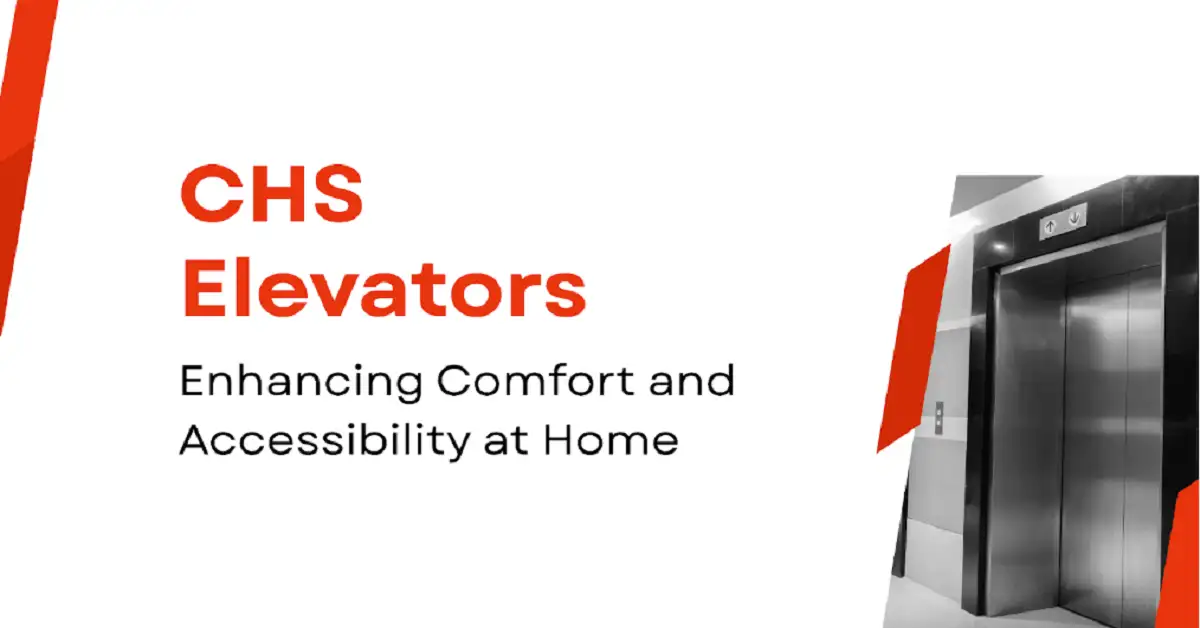 CHS Elevators

Enhancing Comfort and Accessibility at Home